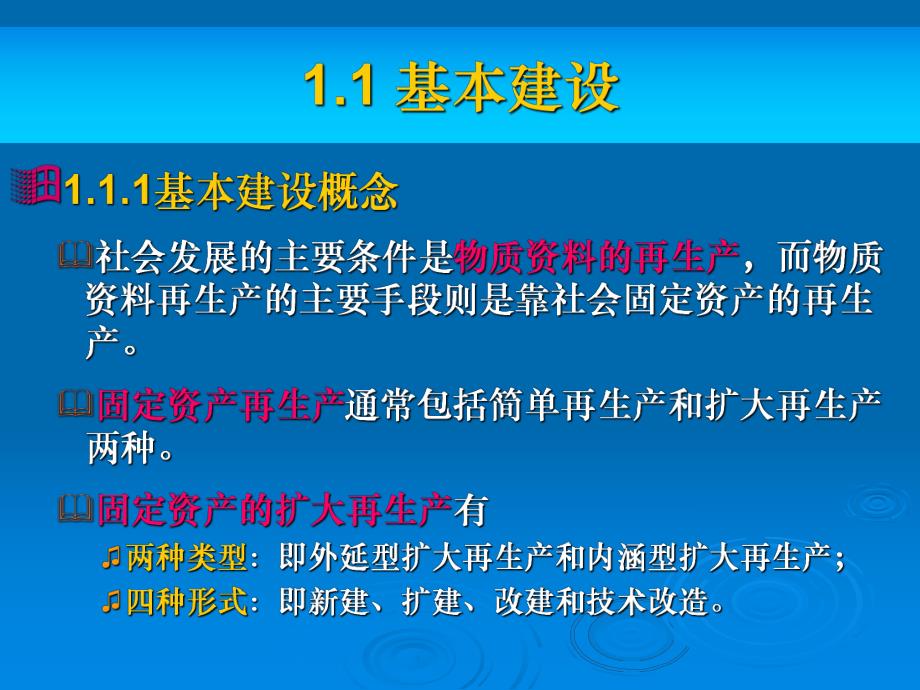 1.1 基本建设

1.1.1基本建设概念

社会发展的主要条件是物质资料的再生产，而物质资料再生产的主要手段则是靠社会固定资产的再生产。

固定资产再生产通常包括简单再生产和扩大再生产两种。

固定资产的扩大再生产有

两种类型：即外延型扩大再生产和内涵型扩大再生产；

四种形式：即新建、扩建、改建和技术改造。